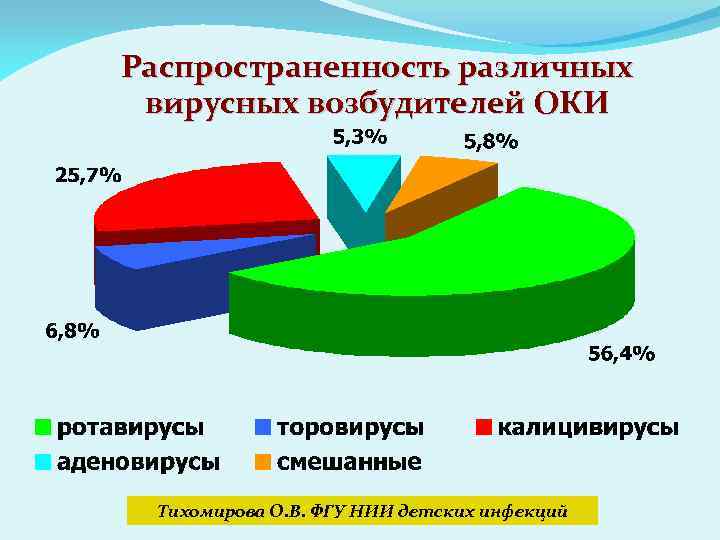 Распространенность различных вирусных возбудителей ОКИ

5,3%
5,8%
25,7%
6,8%
56,4%

ротавирусы
торовирусы
калицивирусы
аденовирусы
смешанные

Тихомирова О.В. ФГУ НИИ детских инфекций